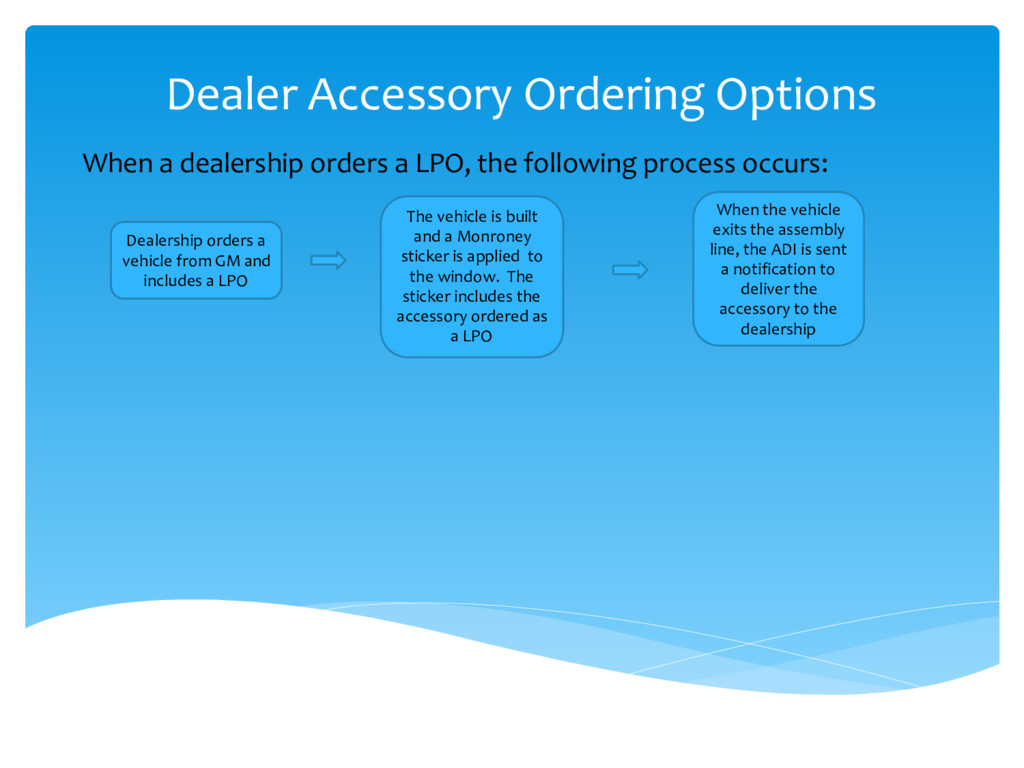 Dealer Accessory Ordering Options

When a dealership orders a LPO, the following process occurs:

Dealership orders a vehicle from GM and includes a LPO

The vehicle is built and a Monroney sticker is applied to the window. The sticker includes the accessory ordered as a LPO

When the vehicle exits the assembly line, the ADI is sent a notification to deliver the accessory to the dealership